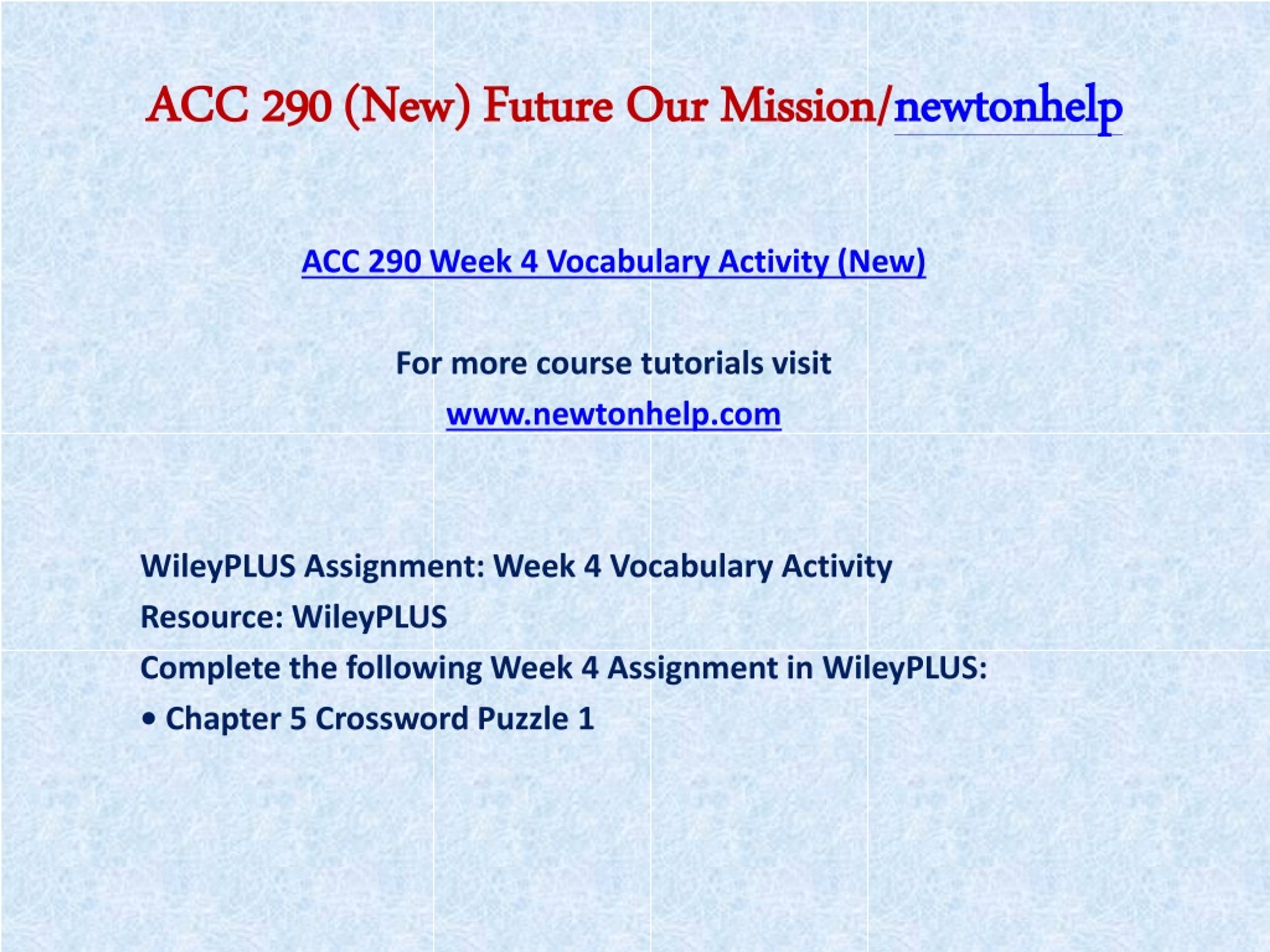 ACC 290 (New) Future Our Mission/newtonhelp

ACC 290 Week 4 Vocabulary Activity (New)

For more course tutorials visit

www.newtonhelp.com

WileyPLUS Assignment: Week 4 Vocabulary Activity

Resource: WileyPLUS

Complete the following Week 4 Assignment in WileyPLUS:

• Chapter 5 Crossword Puzzle 1